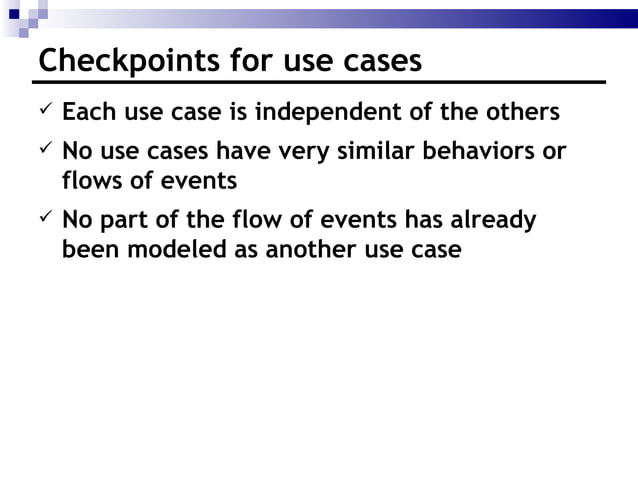 Checkpoints for use cases

✓ Each use case is independent of the others

✓ No use cases have very similar behaviors or flows of events

✓ No part of the flow of events has already been modeled as another use case